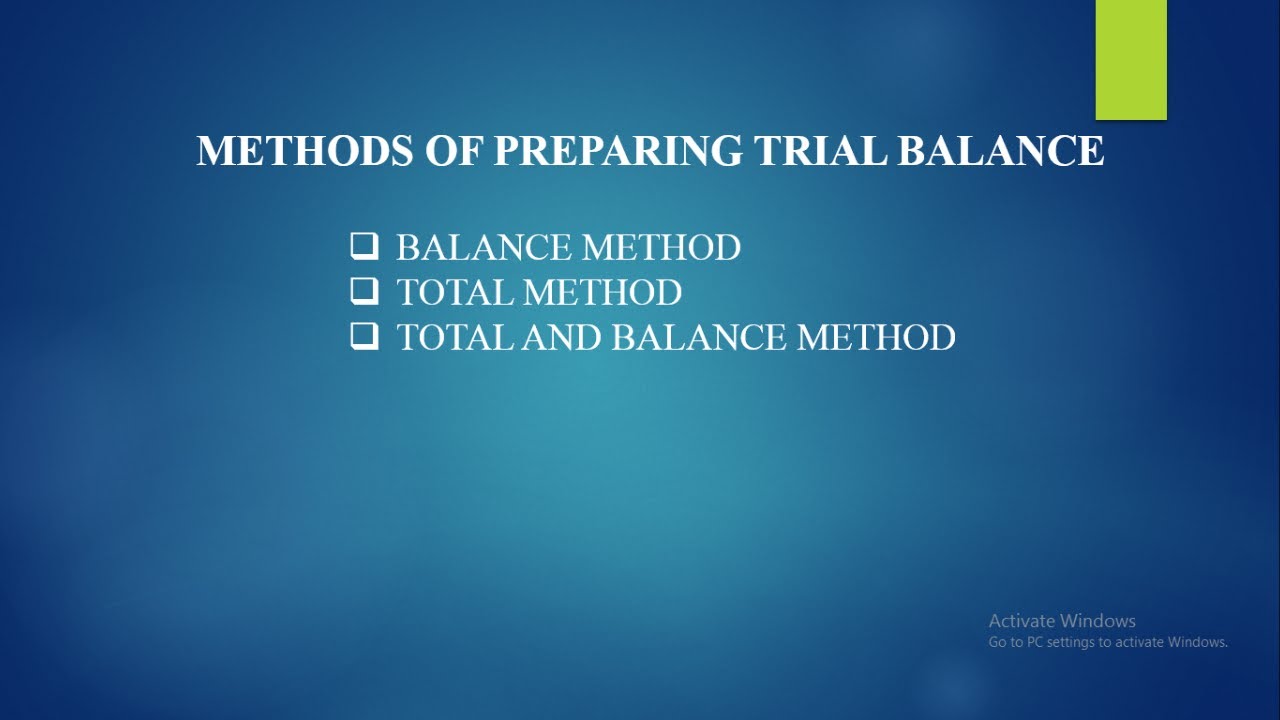 METHODS OF PREPARING TRIAL BALANCE

❑ BALANCE METHOD
❑ TOTAL METHOD
❑ TOTAL AND BALANCE METHOD

Activate Windows
Go to PC settings to activate Windows.